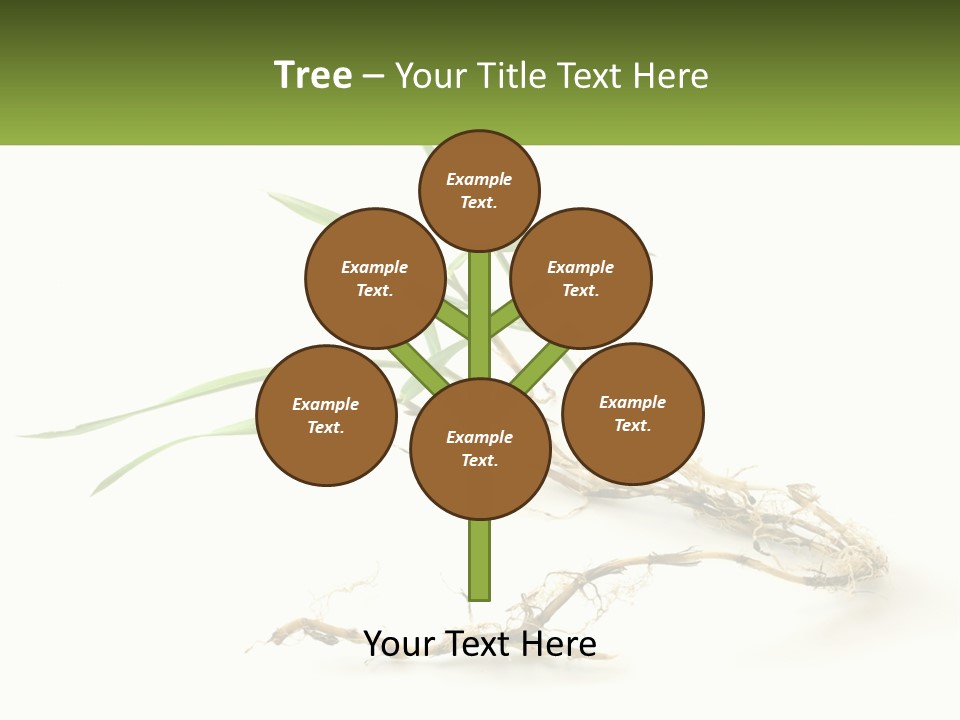 Tree – Your Title Text Here

Example Text.

Example Text.

Example Text.

Example Text.

Example Text.

Example Text.

Your Text Here